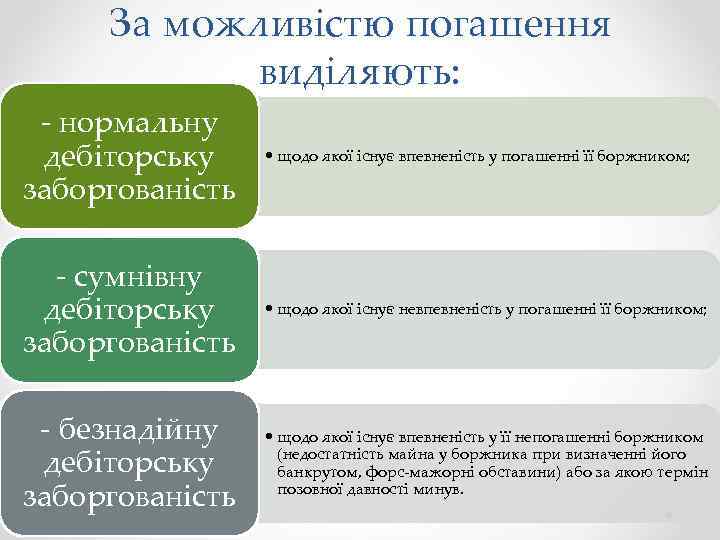 За можливістю погашення виділяють:

- нормальну дебіторську заборгованість

• щодо якої існує впевненість у погашенні її боржником;

- сумнівну дебіторську заборгованість

• щодо якої існує невпевненість у погашенні її боржником;

- безнадійну дебіторську заборгованість

• щодо якої існує впевненість у її непогашенні боржником (недостатність майна у боржника при визначенні його банкрутом, форс-мажорні обставини) або за якою термін позовної давності минув.